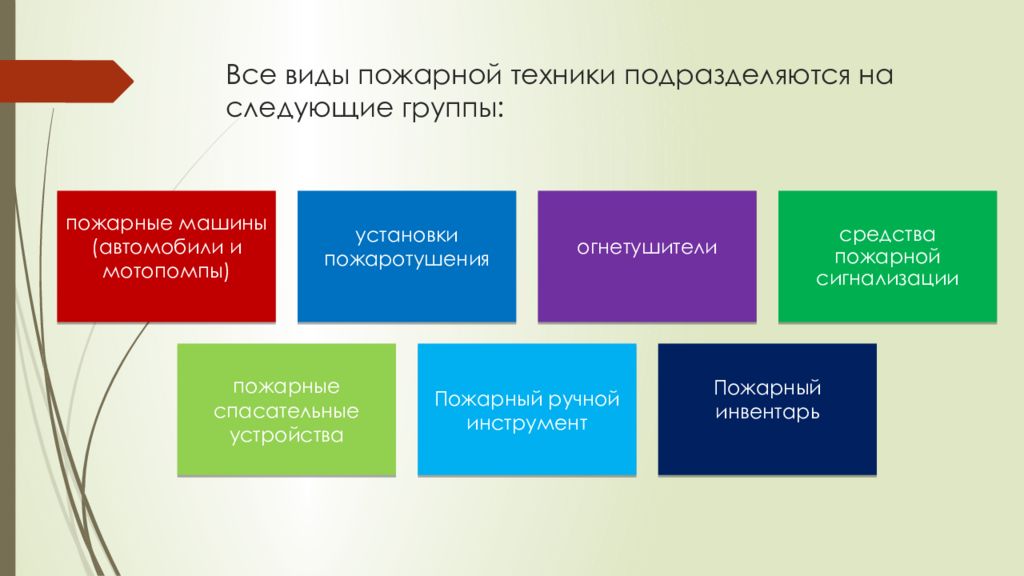 Все виды пожарной техники подразделяются на следующие группы:

пожарные машины (автомобили и мотопомпы)

установки пожаротушения

огнетушители

средства пожарной сигнализации

пожарные спасательные устройства

Пожарный ручной инструмент

Пожарный инвентарь